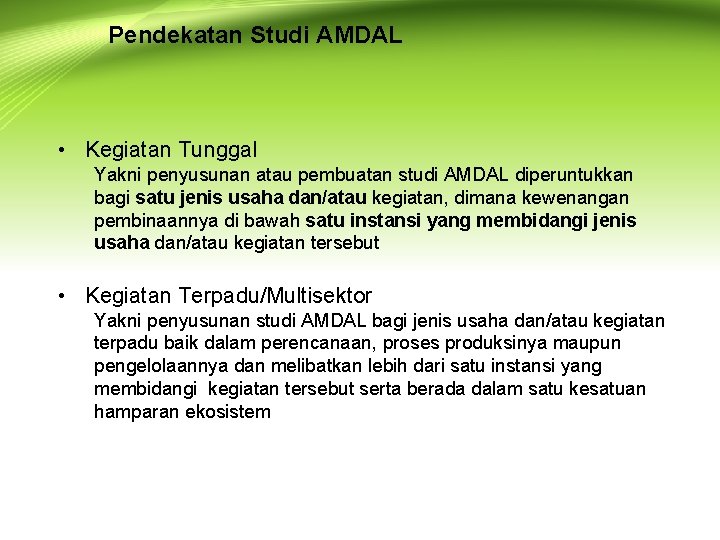 Pendekatan Studi AMDAL

• Kegiatan Tunggal
Yakni penyusunan atau pembuatan studi AMDAL diperuntukkan bagi satu jenis usaha dan/atau kegiatan, dimana kewenangan pembinaannya di bawah satu instansi yang membidangi jenis usaha dan/atau kegiatan tersebut

• Kegiatan Terpadu/Multisektor
Yakni penyusunan studi AMDAL bagi jenis usaha dan/atau kegiatan terpadu baik dalam perencanaan, proses produksinya maupun pengelolaannya dan melibatkan lebih dari satu instansi yang membidangi kegiatan tersebut serta berada dalam satu kesatuan hamparan ekosistem